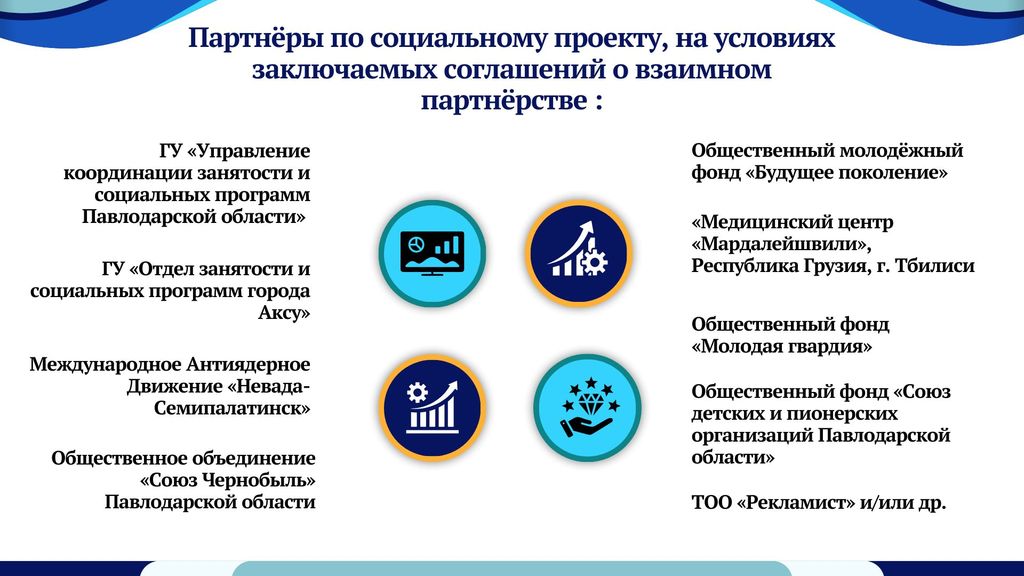 Партнёры по социальному проекту, на условиях заключаемых соглашений о взаимном партнёрстве :

ГУ «Управление координации занятости и социальных программ Павлодарской области»

ГУ «Отдел занятости и социальных программ города Аксу»

Международное Антиядерное Движение «Невада-Семипалатинск»

Общественное объединение «Союз Чернобыль» Павлодарской области

Общественный молодёжный фонд «Будущее поколение»

«Медицинский центр «Мардалейшвили», Республика Грузия, г. Тбилиси

Общественный фонд «Молодая гвардия»

Общественный фонд «Союз детских и пионерских организаций Павлодарской области»

ТОО «Рекламист» и/или др.